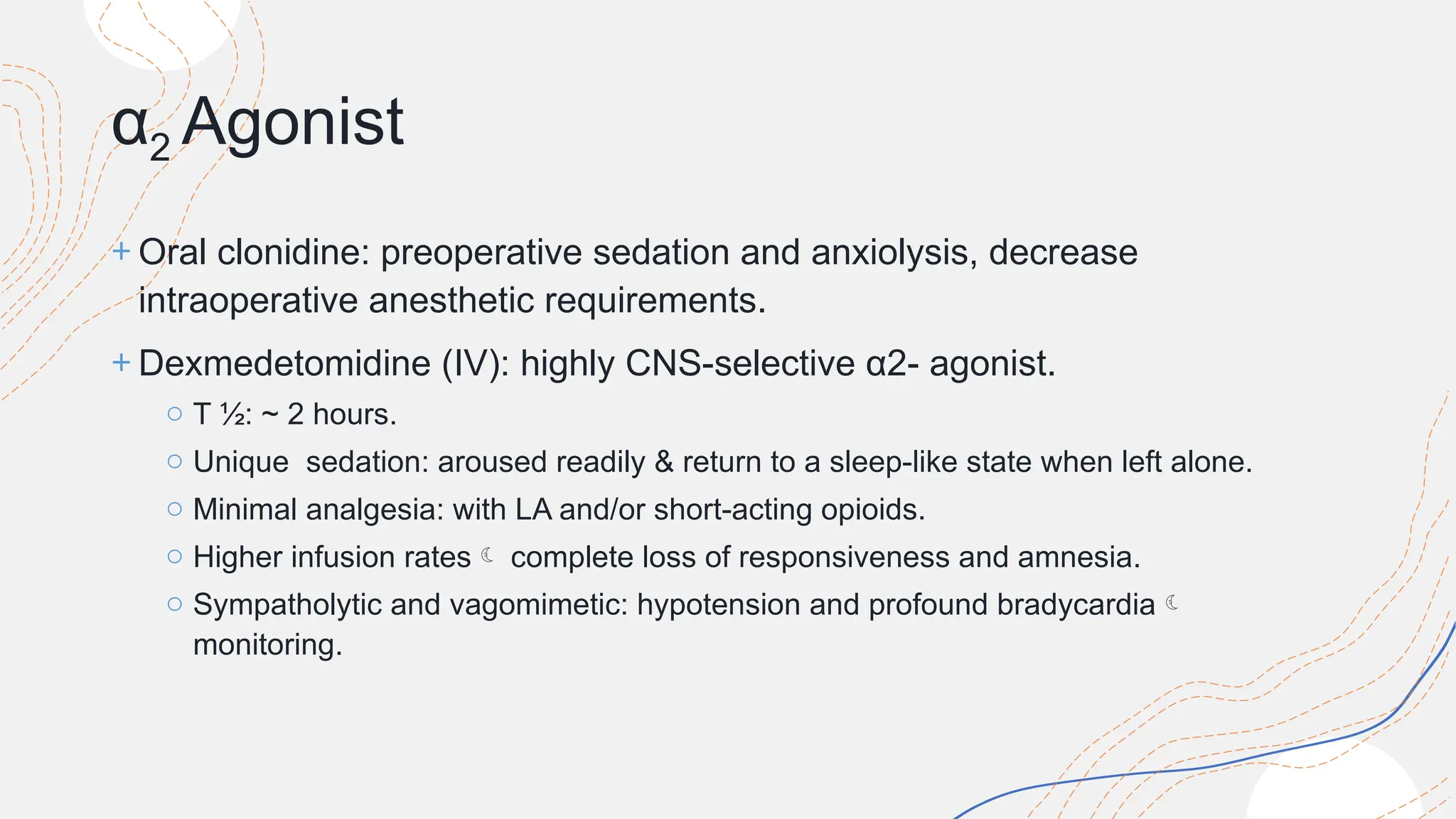 $\alpha_2$ Agonist

+ Oral clonidine: preoperative sedation and anxiolysis, decrease intraoperative anesthetic requirements.

+ Dexmedetomidine (IV): highly CNS-selective α2- agonist.

○ T ½: ~ 2 hours.

○ Unique sedation: aroused readily & return to a sleep-like state when left alone.

○ Minimal analgesia: with LA and/or short-acting opioids.

○ Higher infusion rates ☾ complete loss of responsiveness and amnesia.

○ Sympatholytic and vagomimetic: hypotension and profound bradycardia ☾ monitoring.